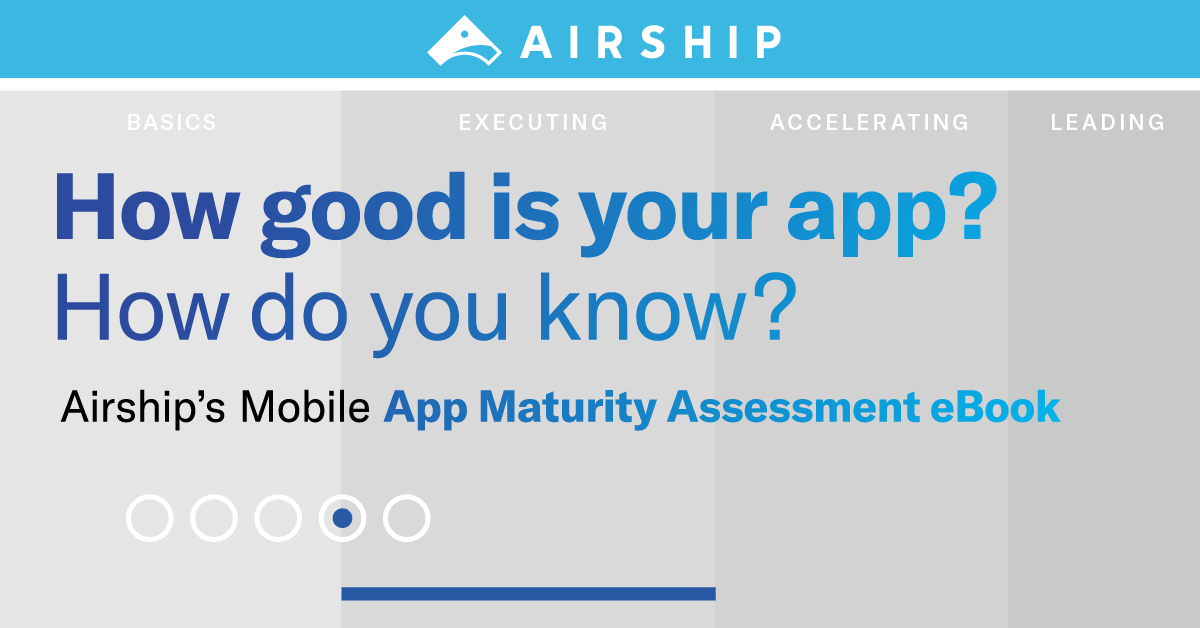 AIRSHIP

BASICS

EXECUTING

ACCELERATING

LEADING

How good is your app?
How do you know?

Airship's Mobile App Maturity Assessment eBook